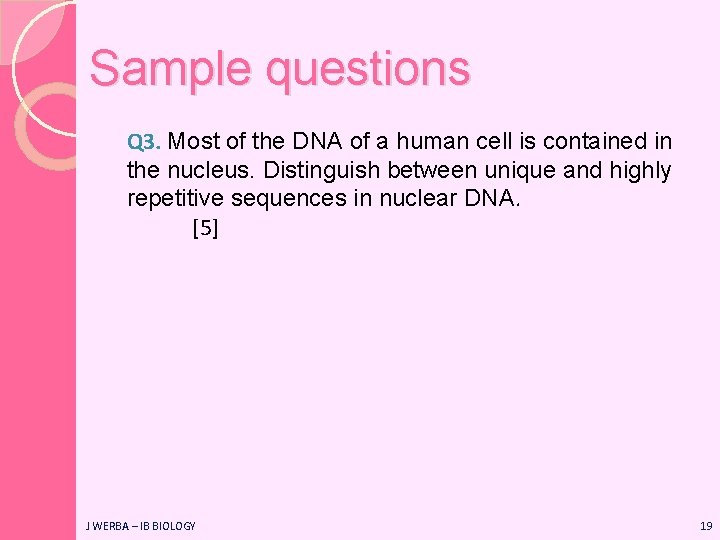 Sample questions

Q3. Most of the DNA of a human cell is contained in the nucleus. Distinguish between unique and highly repetitive sequences in nuclear DNA.
[5]

J WERBA – IB BIOLOGY

19